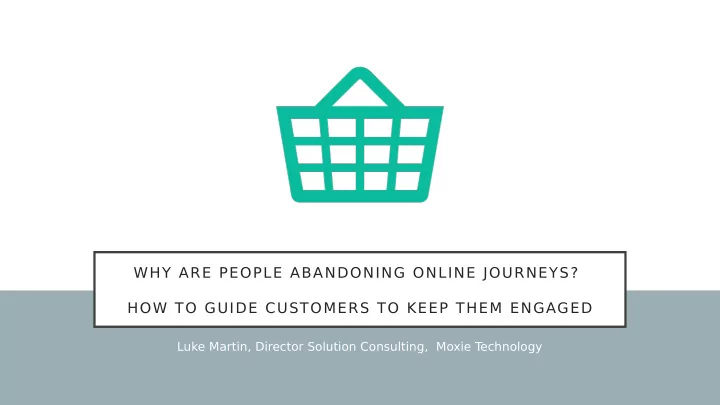 WHY ARE PEOPLE ABANDONING ONLINE JOURNEYS?

HOW TO GUIDE CUSTOMERS TO KEEP THEM ENGAGED

Luke Martin, Director Solution Consulting, Moxie Technology